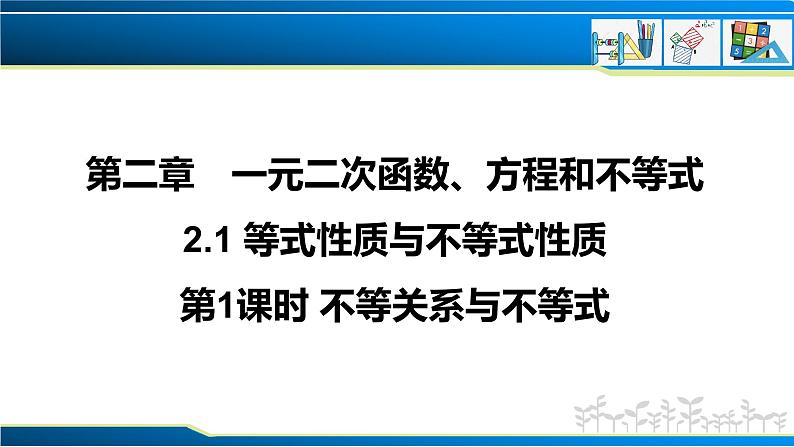 第二章　一元二次函数、方程和不等式

2.1 等式性质与不等式性质

第1课时 不等关系与不等式